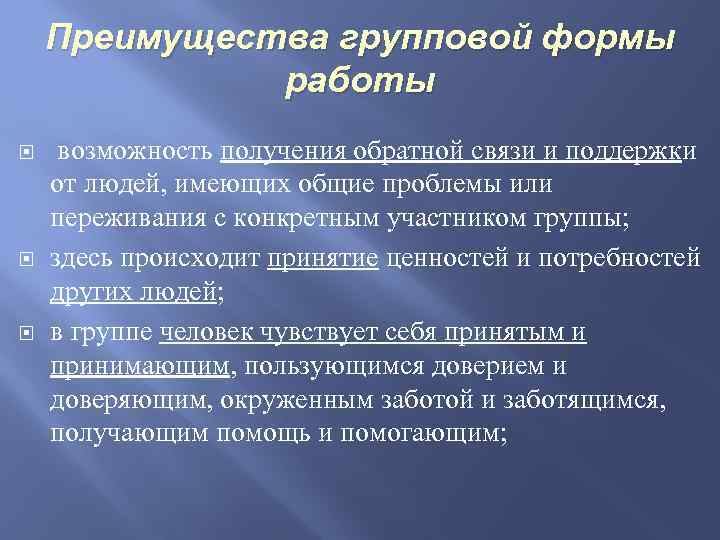 Преимущества групповой формы работы

возможность получения обратной связи и поддержки от людей, имеющих общие проблемы или переживания с конкретным участником группы;

здесь происходит принятие ценностей и потребностей других людей;

в группе человек чувствует себя принятым и принимающим, пользующимся доверием и доверяющим, окруженным заботой и заботящимся, получающим помощь и помогающим;